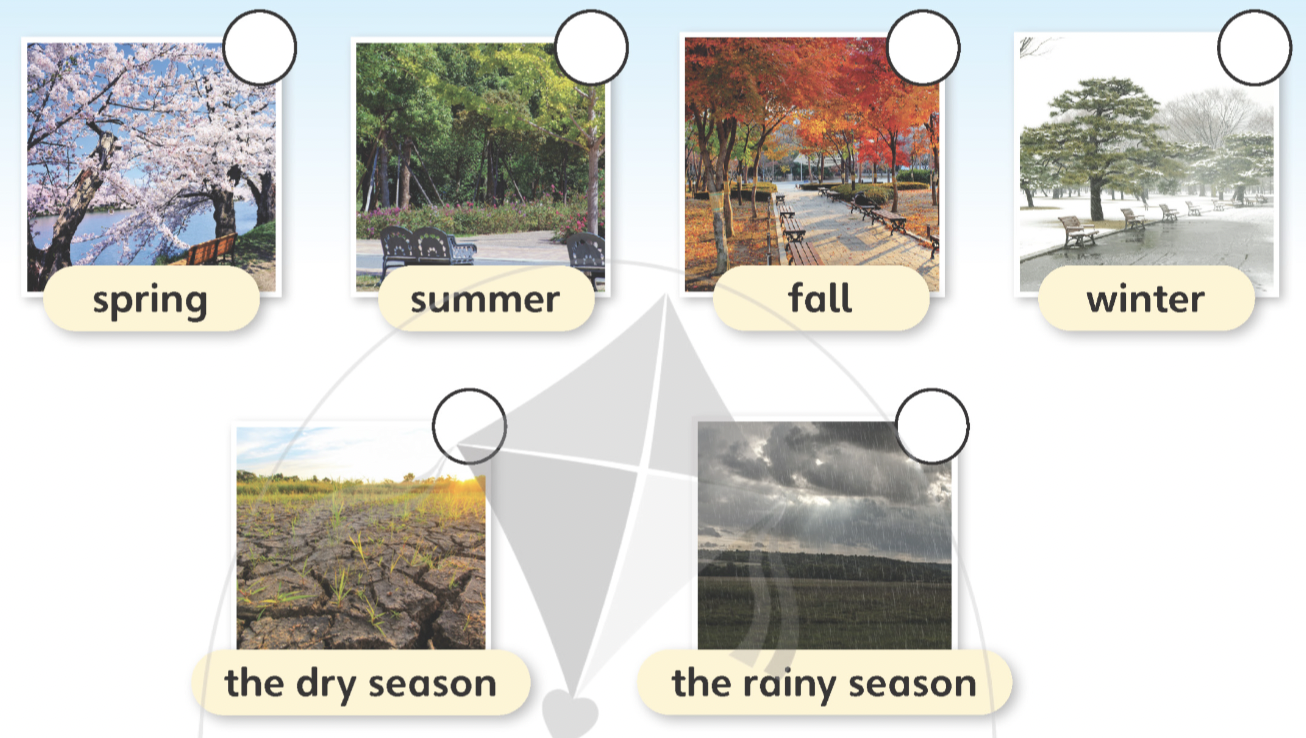 spring

summer

fall

winter

the dry season

the rainy season